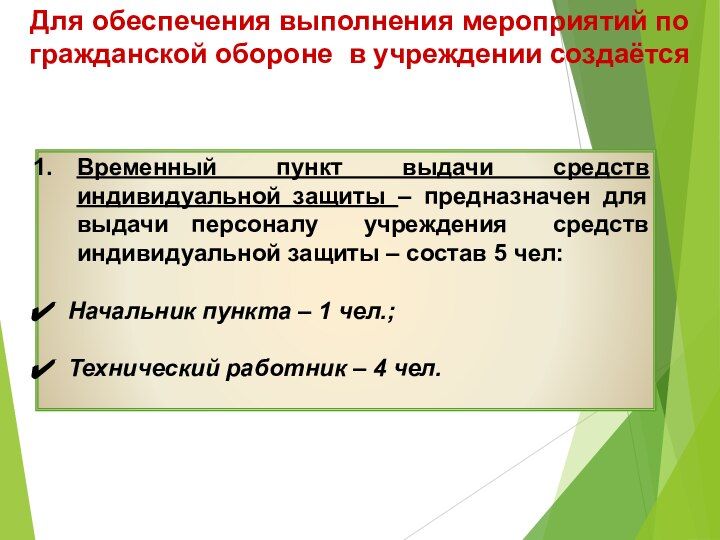 Для обеспечения выполнения мероприятий по гражданской обороне в учреждении создаётся

1. Временный пункт выдачи средств индивидуальной защиты – предназначен для выдачи персоналу учреждения средств индивидуальной защиты – состав 5 чел:

✔ Начальник пункта – 1 чел.;

✔ Технический работник – 4 чел.